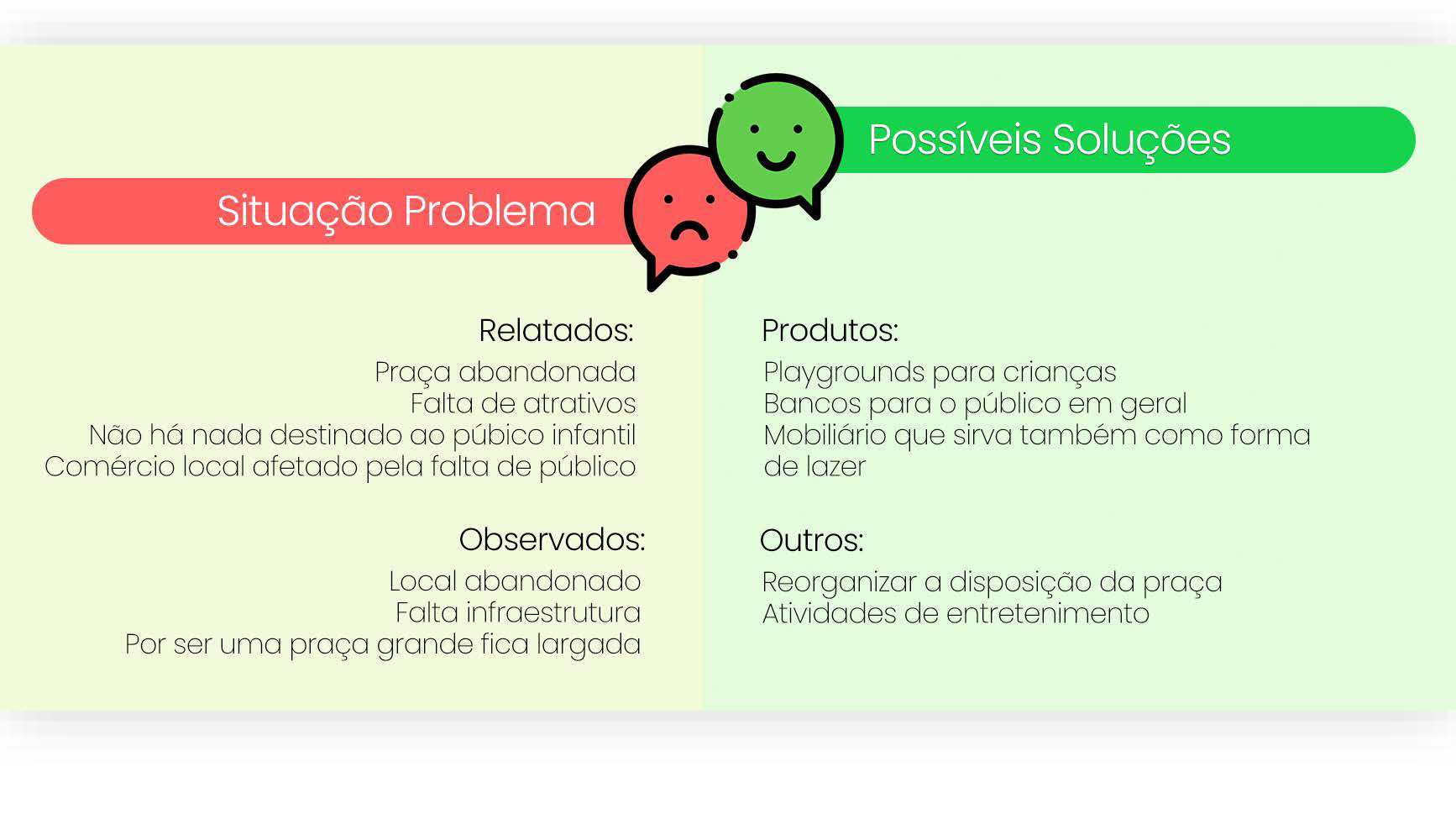 Situação Problema

Relatados:
Praça abandonada
Falta de atrativos
Não há nada destinado ao púbico infantil
Comércio local afetado pela falta de público

Observados:
Local abandonado
Falta infraestrutura
Por ser uma praça grande fica largada

Possíveis Soluções

Produtos:
Playgrounds para crianças
Bancos para o público em geral
Mobiliário que sirva também como forma de lazer

Outros:
Reorganizar a disposição da praça
Atividades de entretenimento